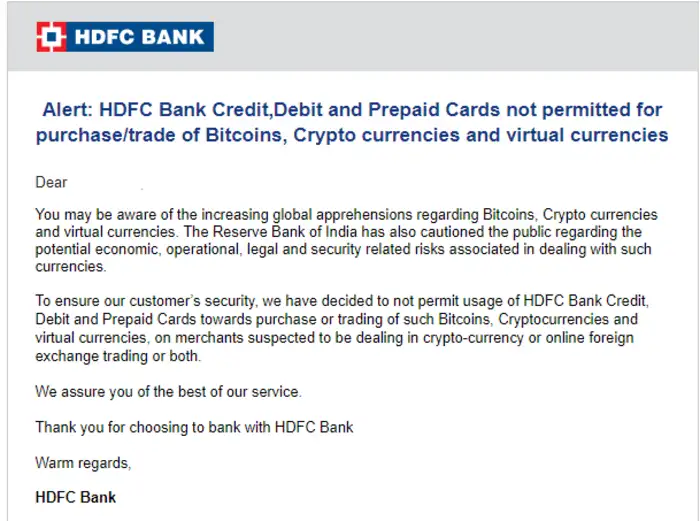 HDFC BANK

Alert: HDFC Bank Credit,Debit and Prepaid Cards not permitted for purchase/trade of Bitcoins, Crypto currencies and virtual currencies

Dear

You may be aware of the increasing global apprehensions regarding Bitcoins, Crypto currencies and virtual currencies. The Reserve Bank of India has also cautioned the public regarding the potential economic, operational, legal and security related risks associated in dealing with such currencies.

To ensure our customer's security, we have decided to not permit usage of HDFC Bank Credit, Debit and Prepaid Cards towards purchase or trading of such Bitcoins, Cryptocurrencies and virtual currencies, on merchants suspected to be dealing in crypto-currency or online foreign exchange trading or both.

We assure you of the best of our service.

Thank you for choosing to bank with HDFC Bank

Warm regards,

HDFC Bank